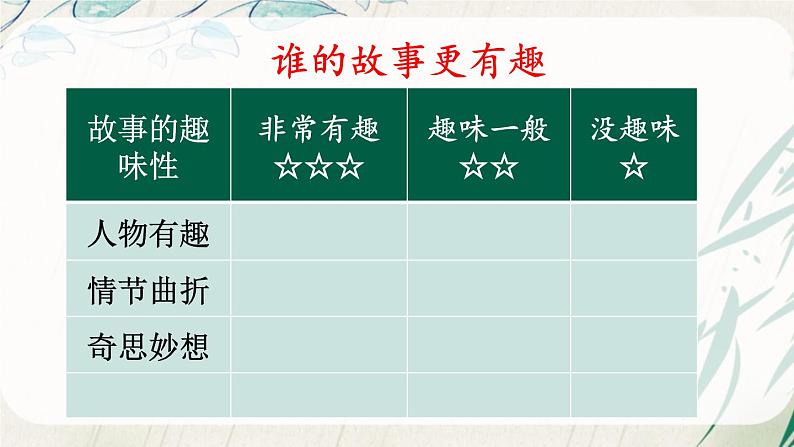 谁的故事更有趣

| 故事的趣味性 | 非常有趣 ☆☆☆ | 趣味一般 ☆☆ | 没趣味 ☆ |
|---|---|---|---|
| 人物有趣 | | | |
| 情节曲折 | | | |
| 奇思妙想 | | | |
| | | | |